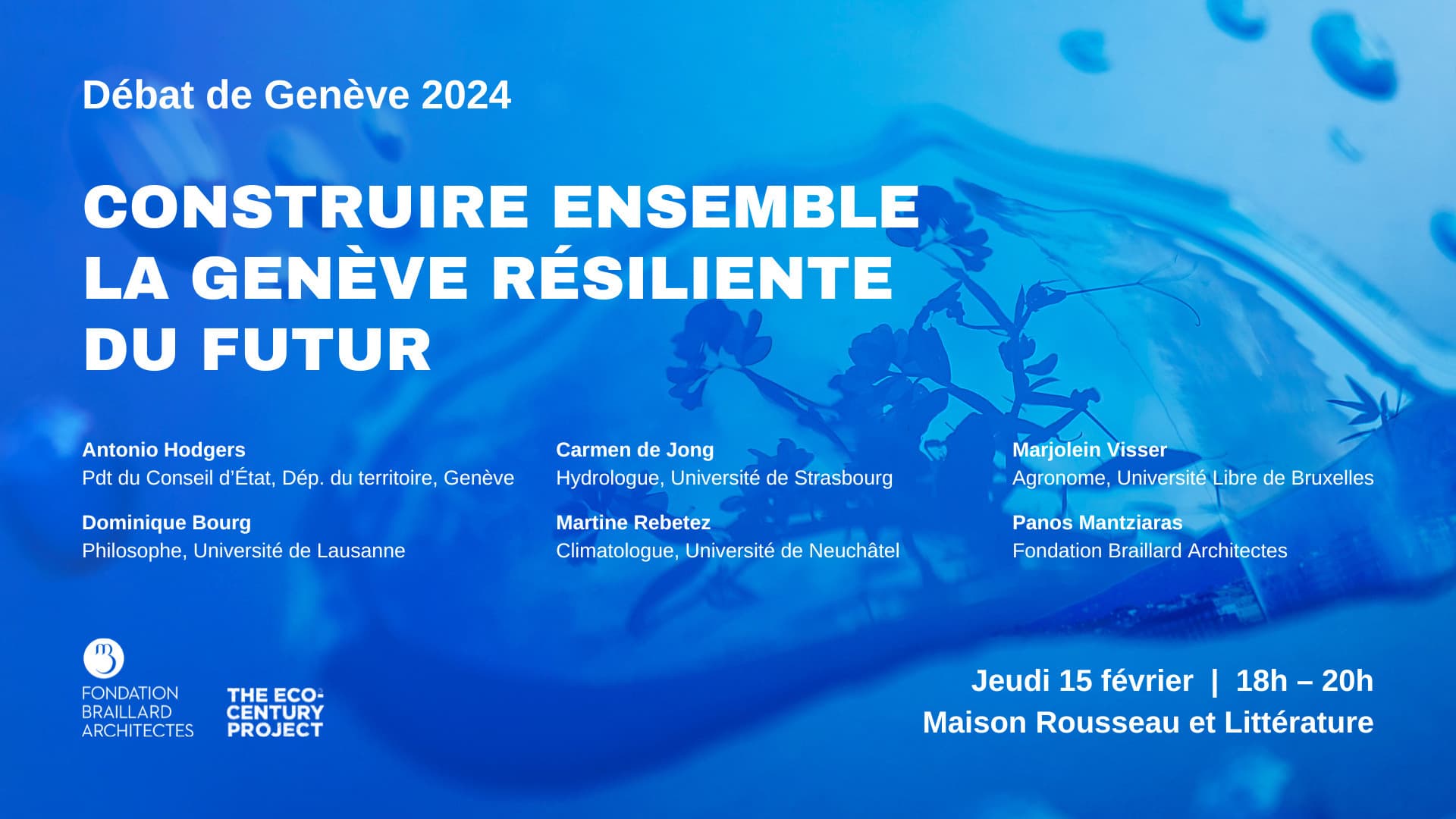 Débat de Genève 2024

CONSTRUIRE ENSEMBLE LA GENÈVE RÉSILIENTE DU FUTUR

Antonio Hodgers
Pdt du Conseil d'État, Dép. du territoire, Genève

Dominique Bourg
Philosophe, Université de Lausanne

Carmen de Jong
Hydrologue, Université de Strasbourg

Martine Rebetez
Climatologue, Université de Neuchâtel

Marjolein Visser
Agronome, Université Libre de Bruxelles

Panos Mantziaras
Fondation Braillard Architectes

FONDATION BRAILLARD ARCHITECTES

THE ECO-CENTURY PROJECT

Jeudi 15 février | 18h – 20h
Maison Rousseau et Littérature